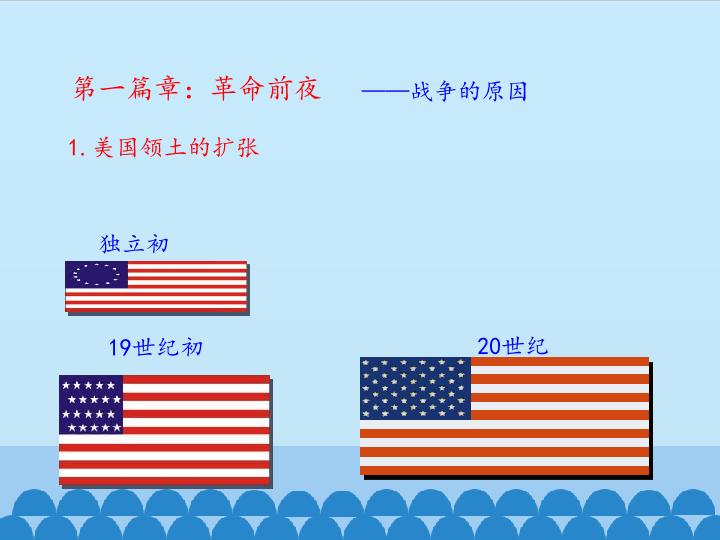 第一篇章：革命前夜 ——战争的原因

1. 美国领土的扩张

独立初

19世纪初

20世纪